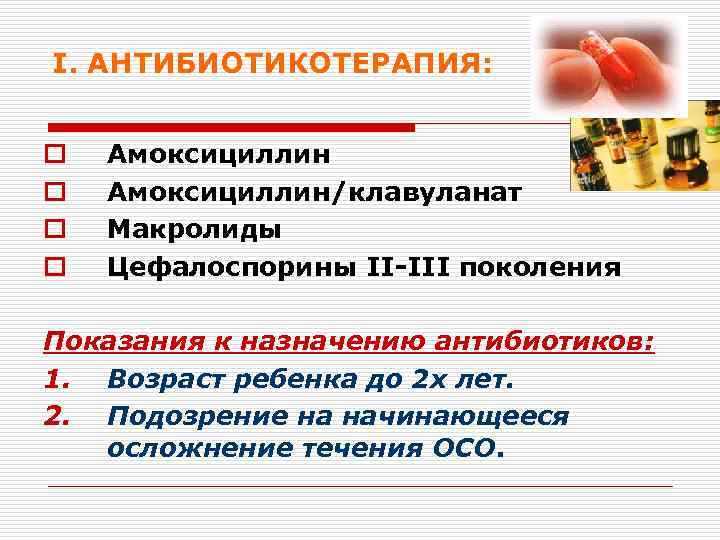 I. АНТИБИОТИКОТЕРАПИЯ:

Амоксициллин
Амоксициллин/клавуланат
Макролиды
Цефалоспорины II-III поколения

Показания к назначению антибиотиков:
1. Возраст ребенка до 2х лет.
2. Подозрение на начинающееся осложнение течения ОСО.